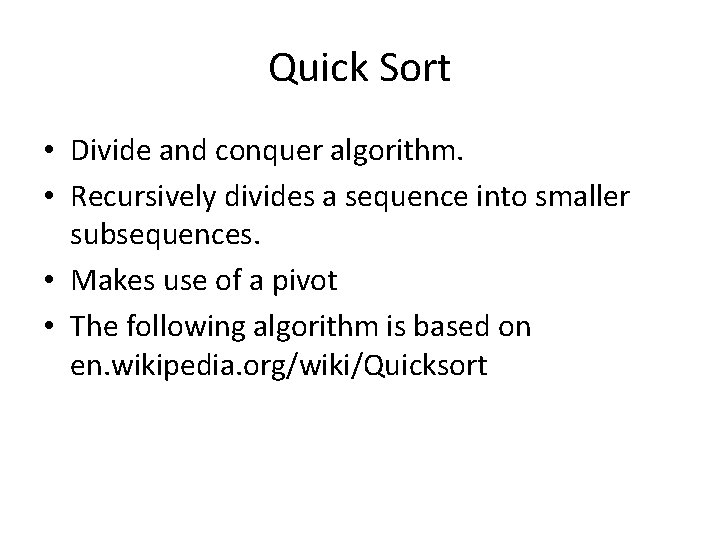 Quick Sort

• Divide and conquer algorithm.
• Recursively divides a sequence into smaller subsequences.
• Makes use of a pivot
• The following algorithm is based on en.wikipedia.org/wiki/Quicksort